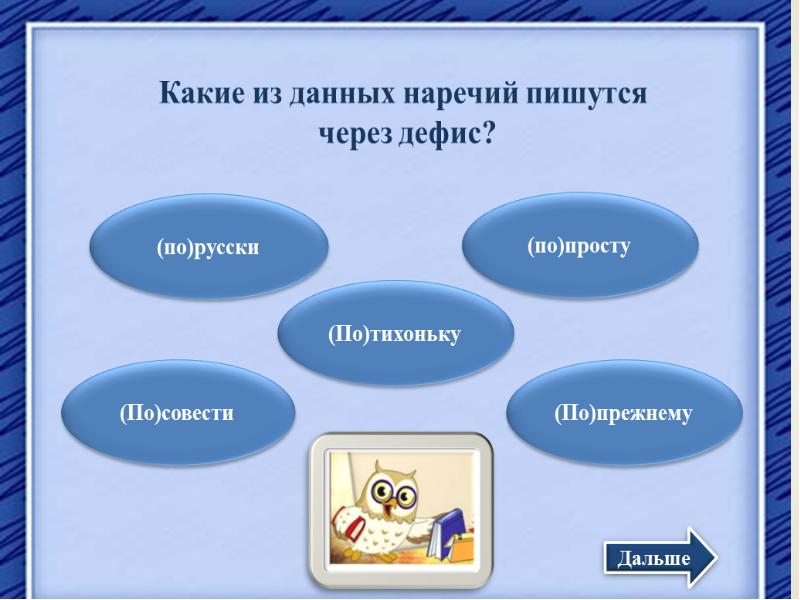 Какие из данных наречий пишутся через дефис?

(по)русски

(по)просту

(По)тихоньку

(По)совести

(По)прежнему

Дальше